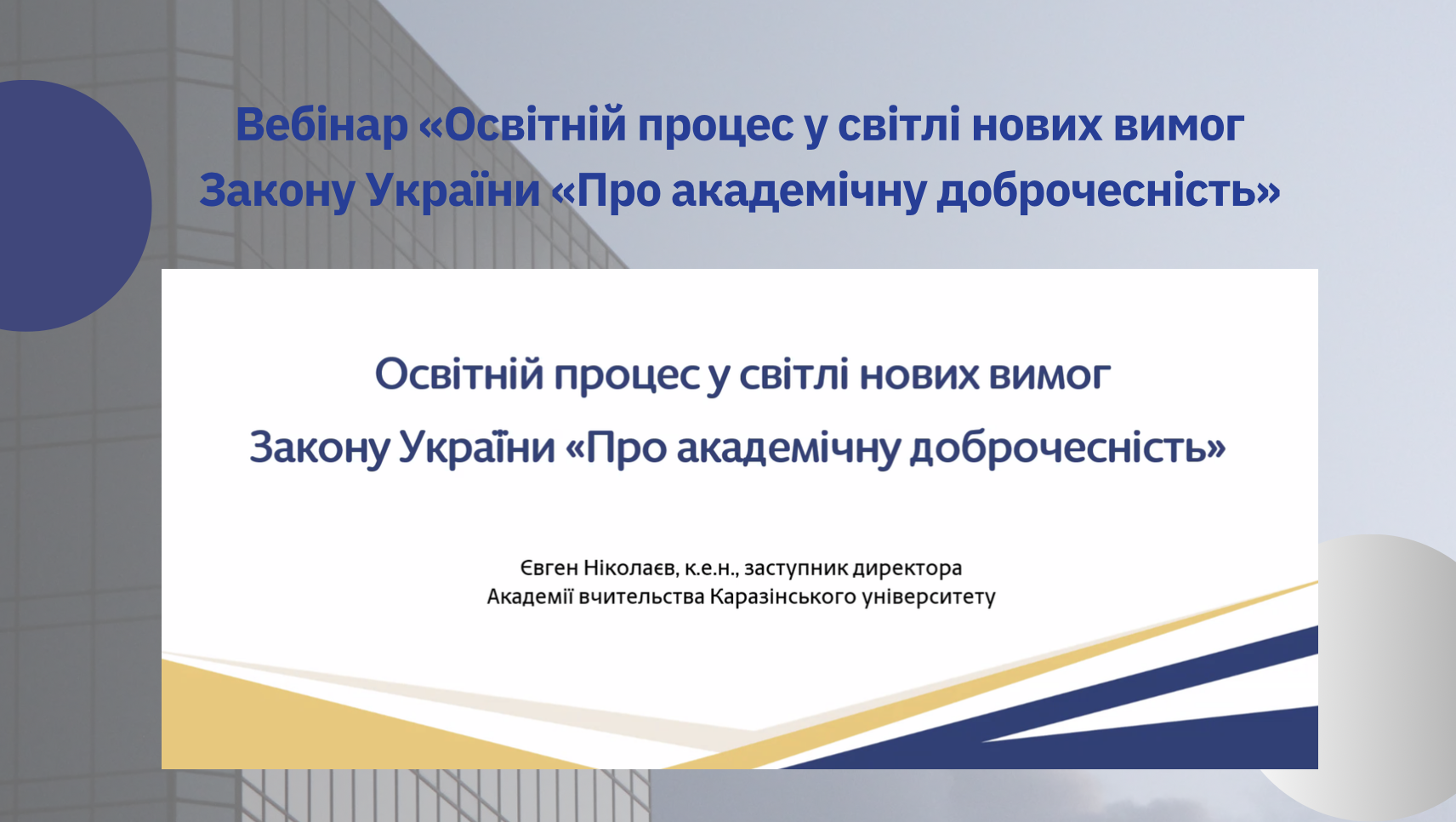 Вебінар «Освітній процес у світлі нових вимог Закону України «Про академічну доброчесність»

Освітній процес у світлі нових вимог Закону України «Про академічну доброчесність»

Євген Ніколаєв, к.е.н., заступник директора Академії вчительства Каразінського університету